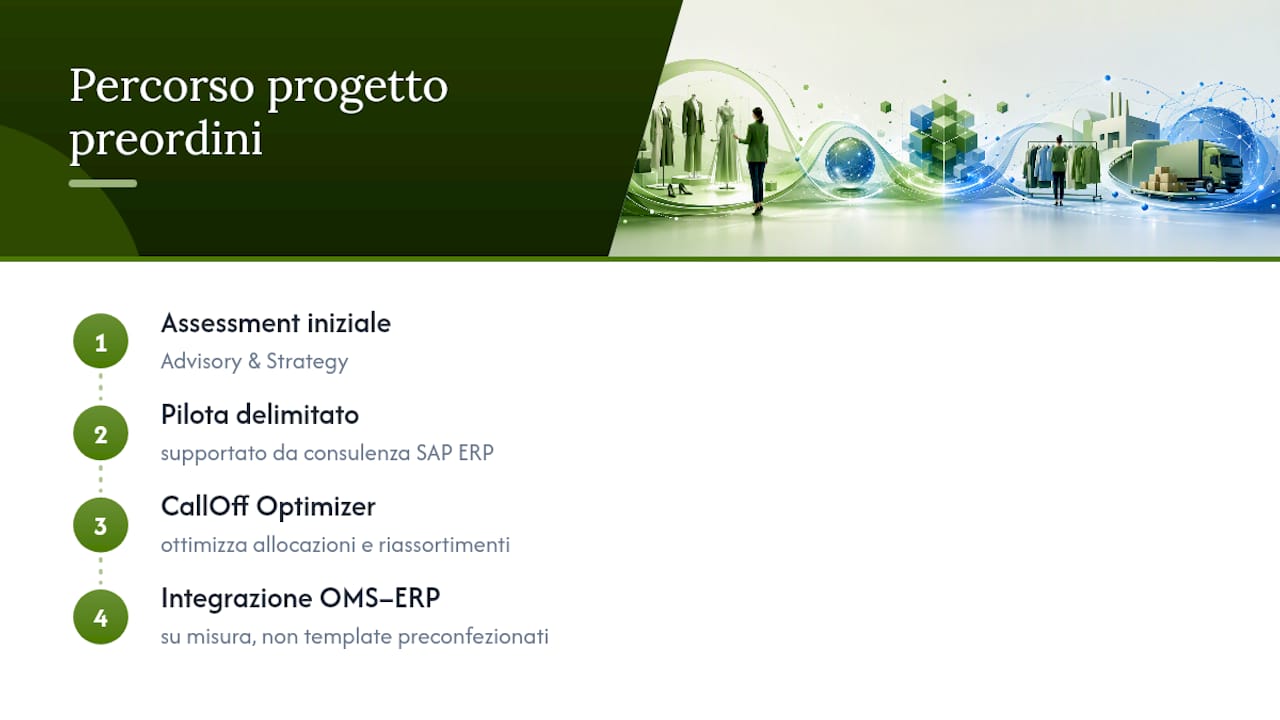 Percorso progetto preordini

1
Assessment iniziale
Advisory & Strategy

2
Pilota delimitato
supportato da consulenza SAP ERP

3
CallOff Optimizer
ottimizza allocazioni e riassortimenti

4
Integrazione OMS–ERP
su misura, non template preconfezionati